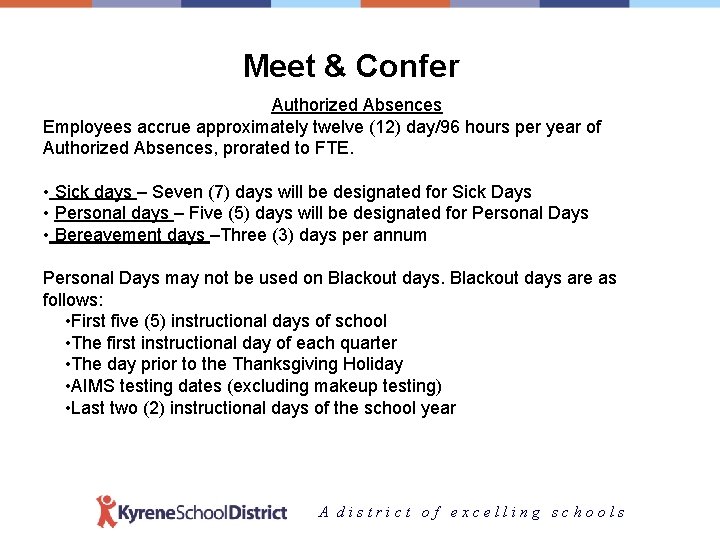 Meet & Confer

Authorized Absences

Employees accrue approximately twelve (12) day/96 hours per year of Authorized Absences, prorated to FTE.

• Sick days – Seven (7) days will be designated for Sick Days
• Personal days – Five (5) days will be designated for Personal Days
• Bereavement days –Three (3) days per annum

Personal Days may not be used on Blackout days. Blackout days are as follows:
•First five (5) instructional days of school
•The first instructional day of each quarter
•The day prior to the Thanksgiving Holiday
•AIMS testing dates (excluding makeup testing)
•Last two (2) instructional days of the school year

KyreneSchoolDistrict A district of excelling schools